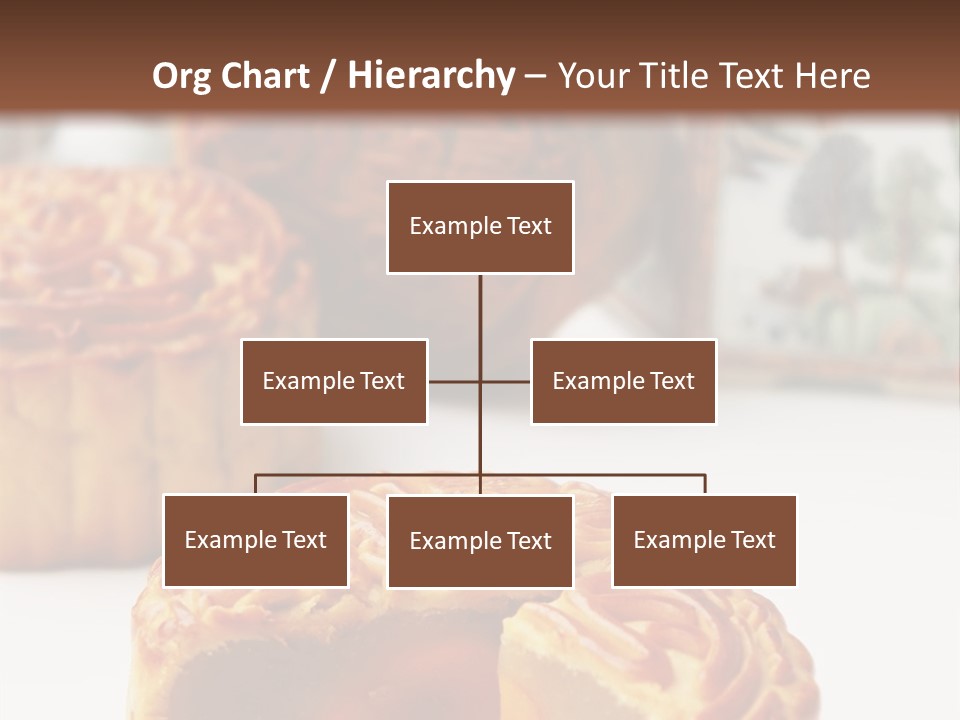 Org Chart / Hierarchy – Your Title Text Here

Example Text

Example Text

Example Text

Example Text

Example Text

Example Text